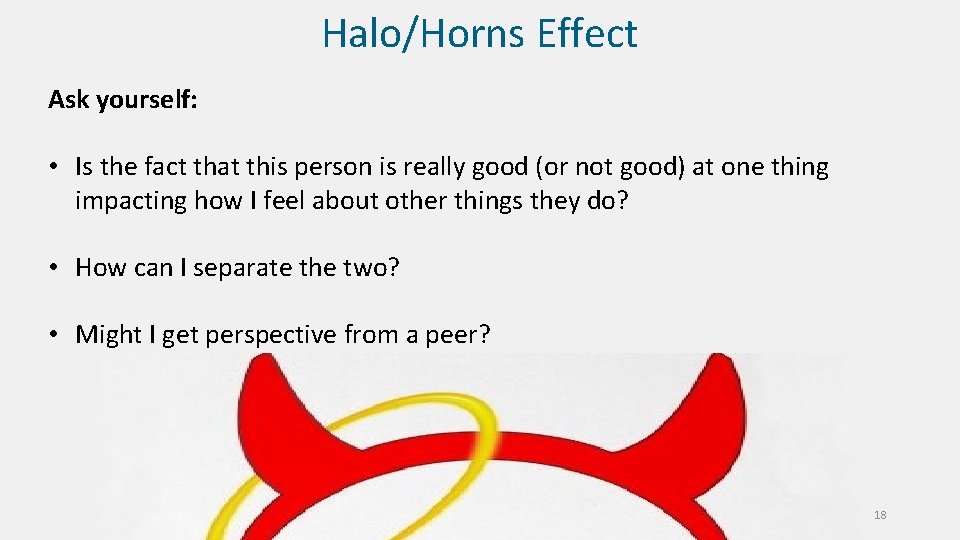 Halo/Horns Effect

Ask yourself:

• Is the fact that this person is really good (or not good) at one thing impacting how I feel about other things they do?

• How can I separate the two?

• Might I get perspective from a peer?

18